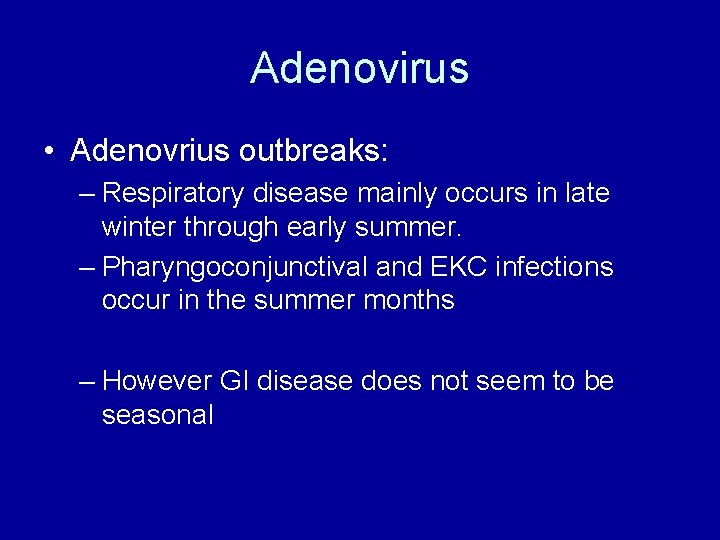 Adenovirus

• Adenovrius outbreaks:
– Respiratory disease mainly occurs in late winter through early summer.
– Pharyngoconjunctival and EKC infections occur in the summer months

– However GI disease does not seem to be seasonal